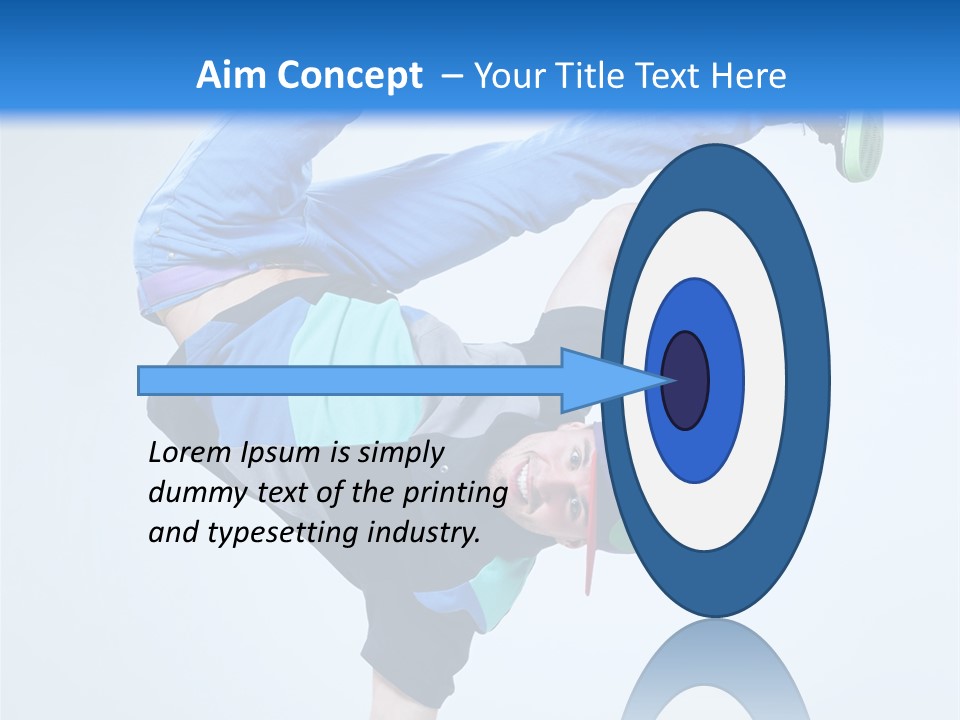 Aim Concept – Your Title Text Here

Lorem Ipsum is simply dummy text of the printing and typesetting industry.